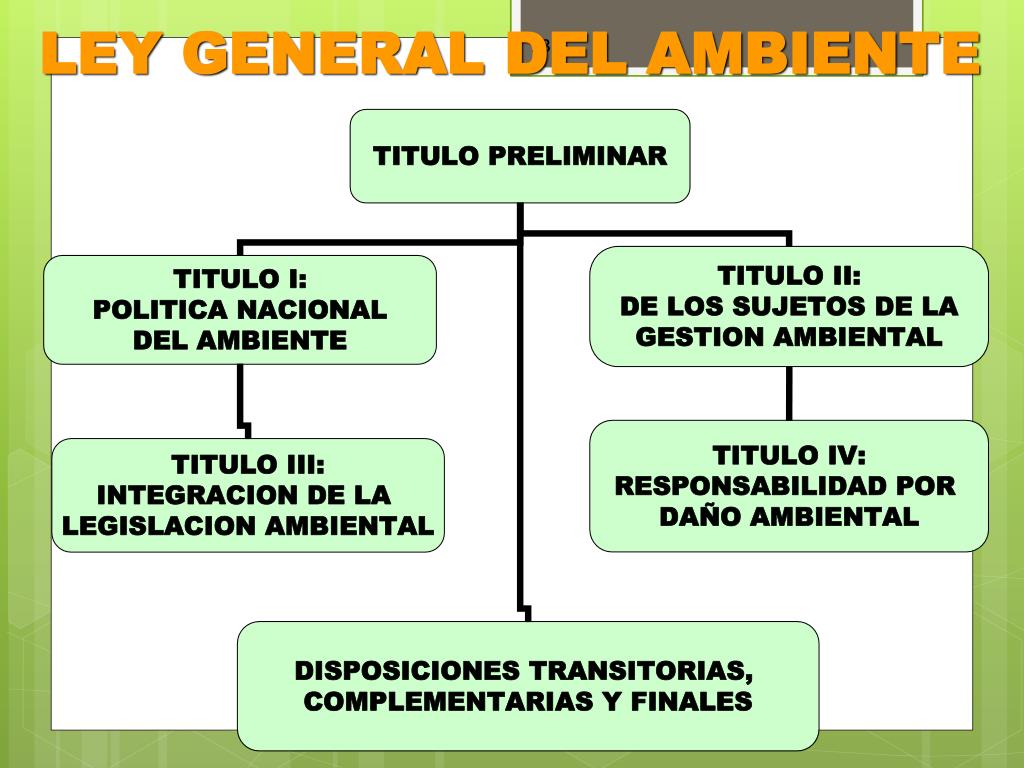 LEY GENERAL DEL AMBIENTE

TITULO PRELIMINAR

TITULO I:
POLITICA NACIONAL DEL AMBIENTE

TITULO II:
DE LOS SUJETOS DE LA GESTION AMBIENTAL

TITULO III:
INTEGRACION DE LA LEGISLACION AMBIENTAL

TITULO IV:
RESPONSABILIDAD POR DAÑO AMBIENTAL

DISPOSICIONES TRANSITORIAS, COMPLEMENTARIAS Y FINALES